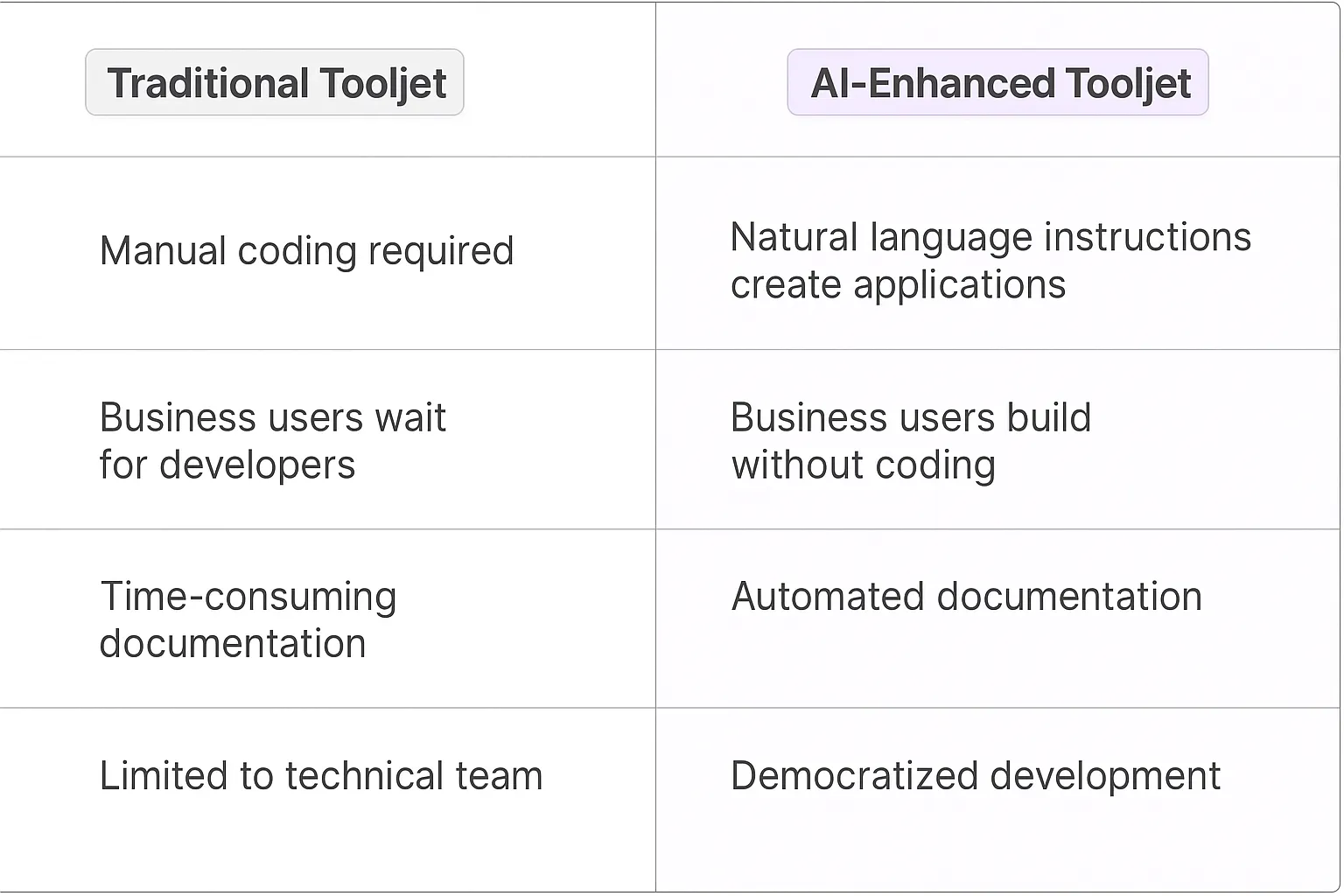 | Traditional Tooljet | AI-Enhanced Tooljet |
|---|---|
| Manual coding required | Natural language instructions create applications |
| Business users wait for developers | Business users build without coding |
| Time-consuming documentation | Automated documentation |
| Limited to technical team | Democratized development |